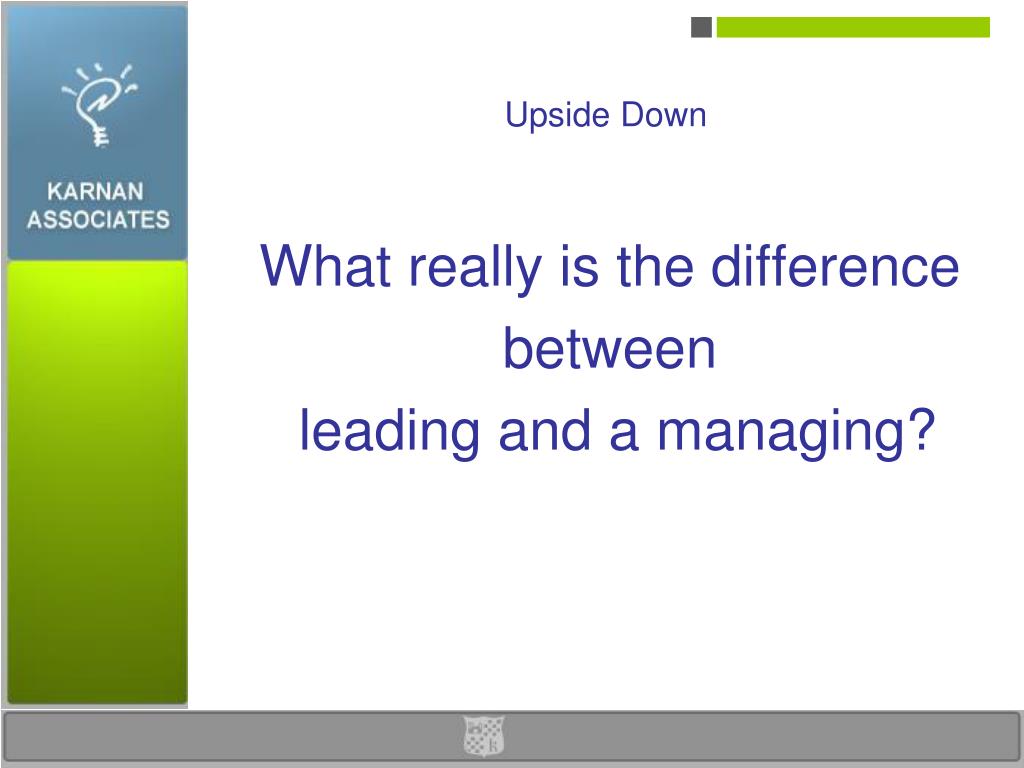 KARNAN ASSOCIATES

Upside Down

What really is the difference between leading and a managing?